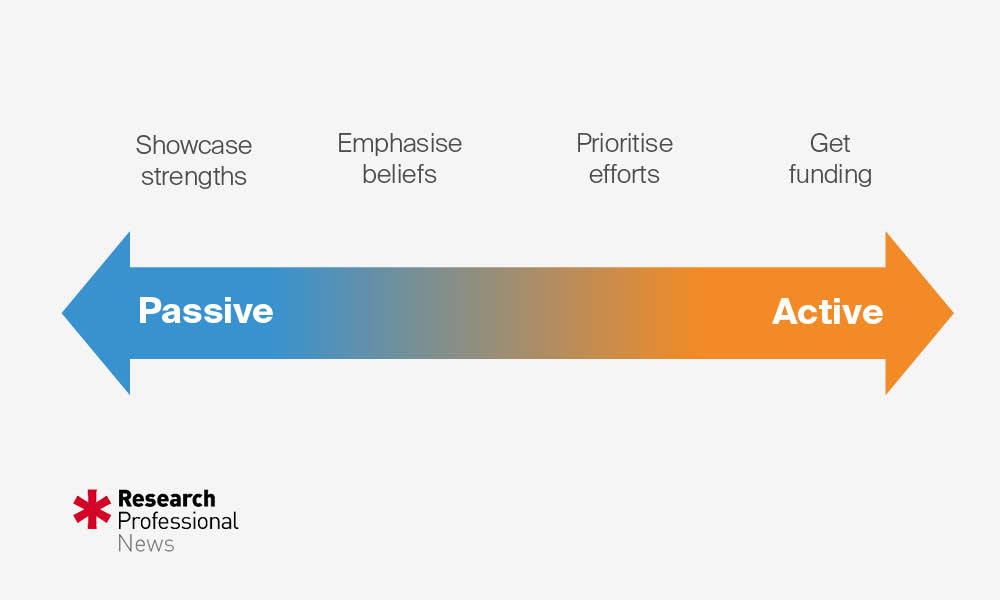 Showcase strengths

Emphasise beliefs

Prioritise efforts

Get funding

Passive

Active

Research Professional News